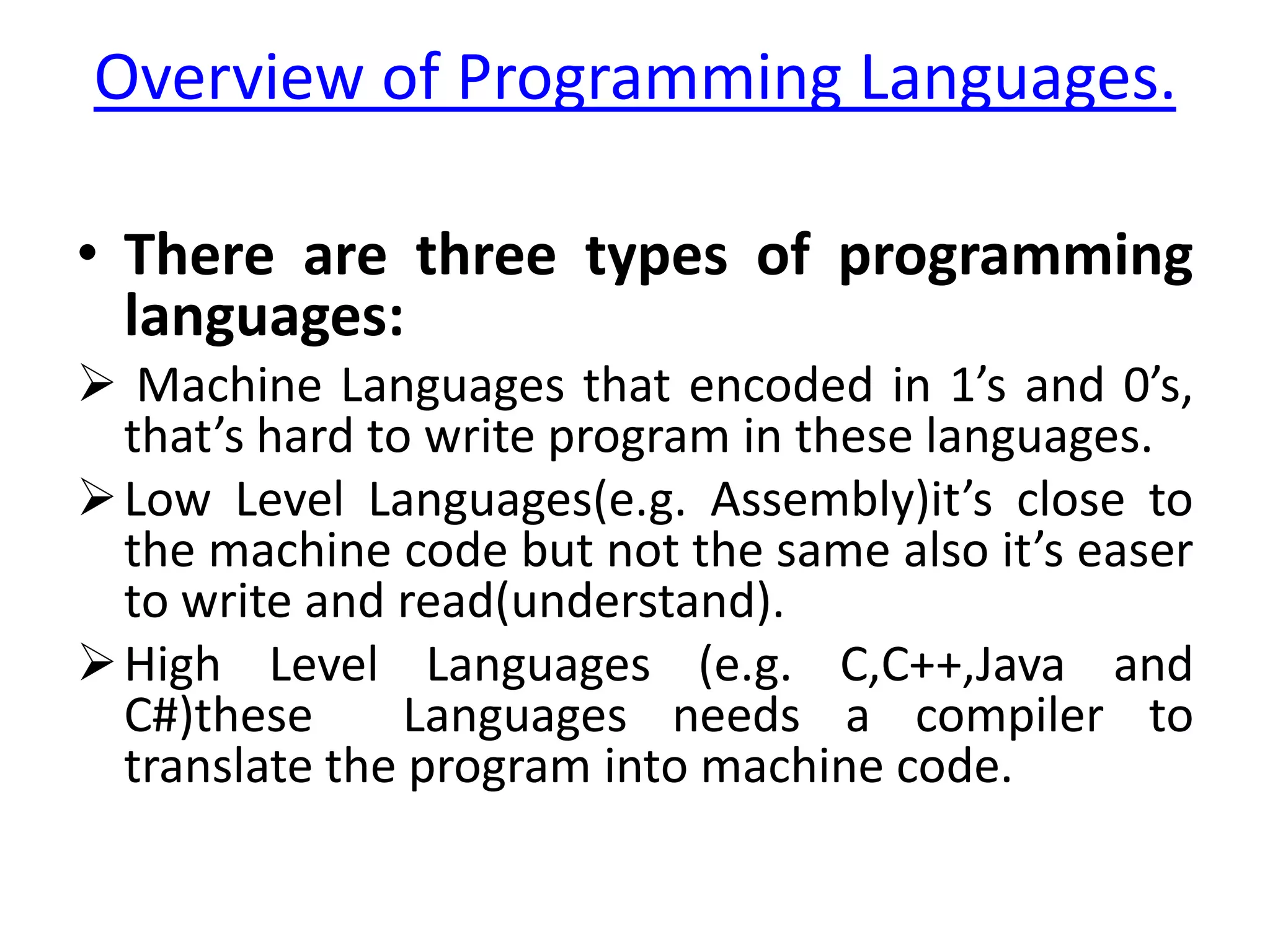 Overview of Programming Languages.

• There are three types of programming languages:

➢ Machine Languages that encoded in 1’s and 0’s, that’s hard to write program in these languages.

➢ Low Level Languages(e.g. Assembly)it’s close to the machine code but not the same also it’s easer to write and read(understand).

➢ High Level Languages (e.g. C,C++,Java and C#)these Languages needs a compiler to translate the program into machine code.